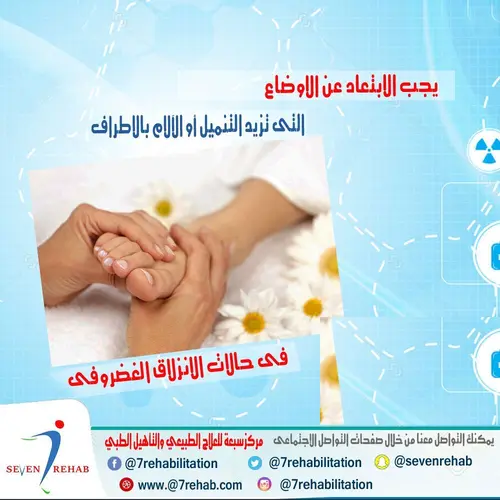 يجب الابتعاد عن الاوضاع

التى تزيد التنميل أو الآلام بالاطراف

فى حالات الانزلاق الغضروفى

SEVEN REHAB

يمكنك التواصل معنا من خلال صفحات التواصل الاجتماعى

مركز سبعة للعلاج الطبيعي والتاهيل الطبي

@7rehabilitation

@7rehabilitation

@sevenrehab

www.@7rehab.com

@7rehabilitation